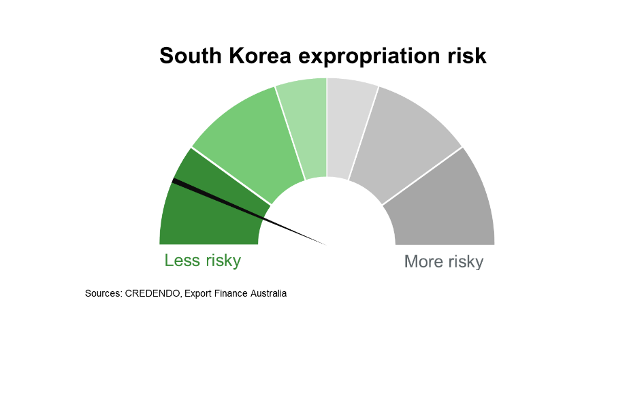 South Korea expropriation risk

Less risky

More risky

Sources: CREDENDO, Export Finance Australia